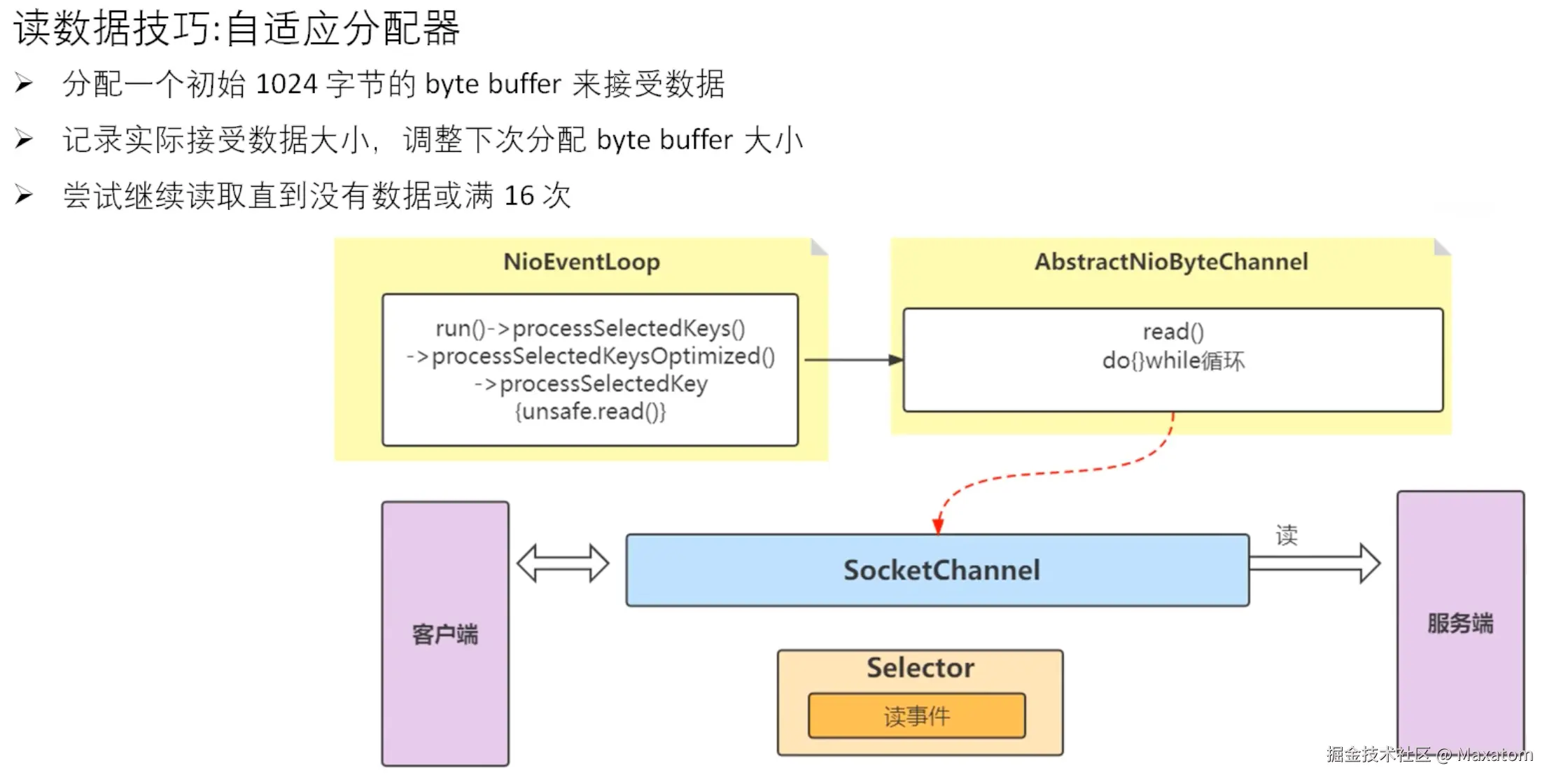 读数据技巧:自适应分配器

➢ 分配一个初始 1024 字节的 byte buffer 来接受数据

➢ 记录实际接受数据大小，调整下次分配 byte buffer 大小

➢ 尝试继续读取直到没有数据或满 16 次

NioEventLoop

run()->processSelectedKeys()
->processSelectedKeysOptimized()
->processSelectedKey
{unsafe.read()}

AbstractNioByteChannel

read()
do{}while循环

客户端

SocketChannel

读

服务端

Selector

读事件

掘金技术社区 @ Maxatom